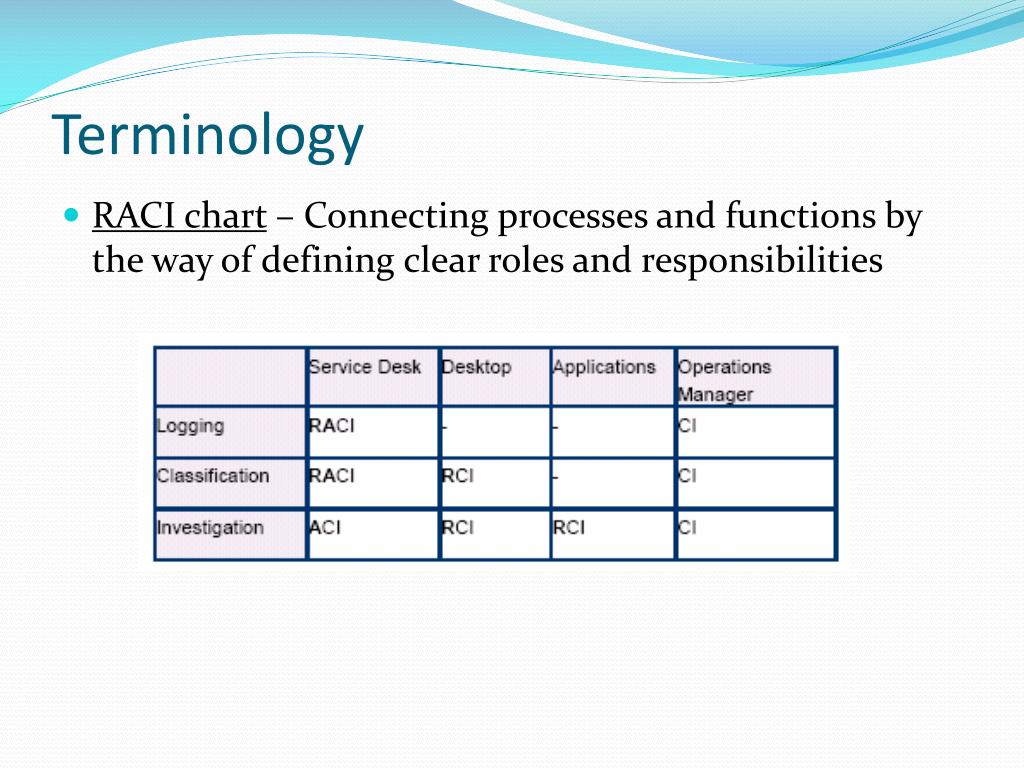 Terminology

RACI chart – Connecting processes and functions by the way of defining clear roles and responsibilities

| | Service Desk | Desktop | Applications | Operations Manager |
|---|---|---|---|---|
| Logging | RACI | - | - | CI |
| Classification | RACI | RCI | - | CI |
| Investigation | ACI | RCI | RCI | CI |